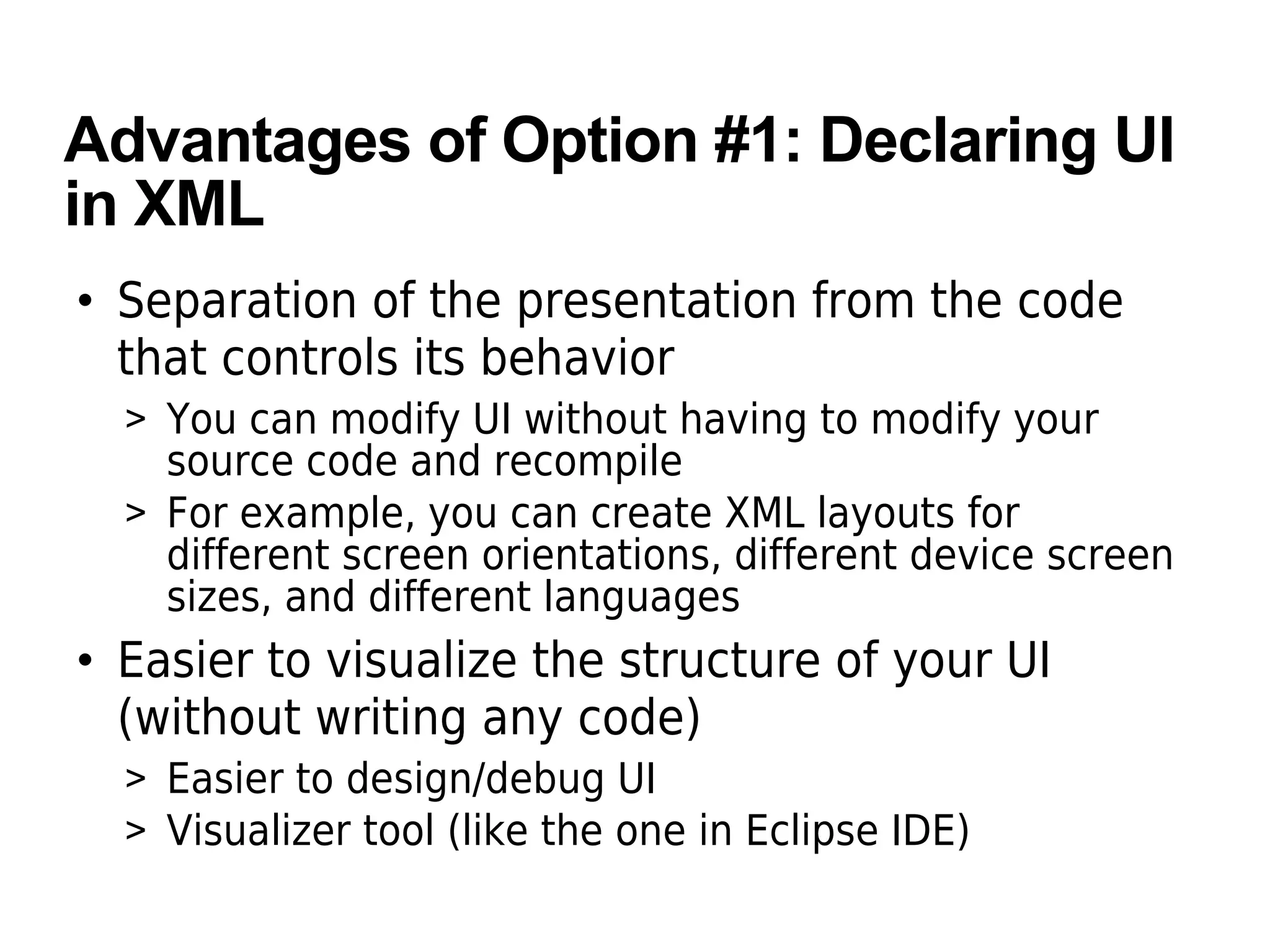 Advantages of Option #1: Declaring UI in XML

• Separation of the presentation from the code that controls its behavior

> You can modify UI without having to modify your source code and recompile

> For example, you can create XML layouts for different screen orientations, different device screen sizes, and different languages

• Easier to visualize the structure of your UI (without writing any code)

> Easier to design/debug UI

> Visualizer tool (like the one in Eclipse IDE)